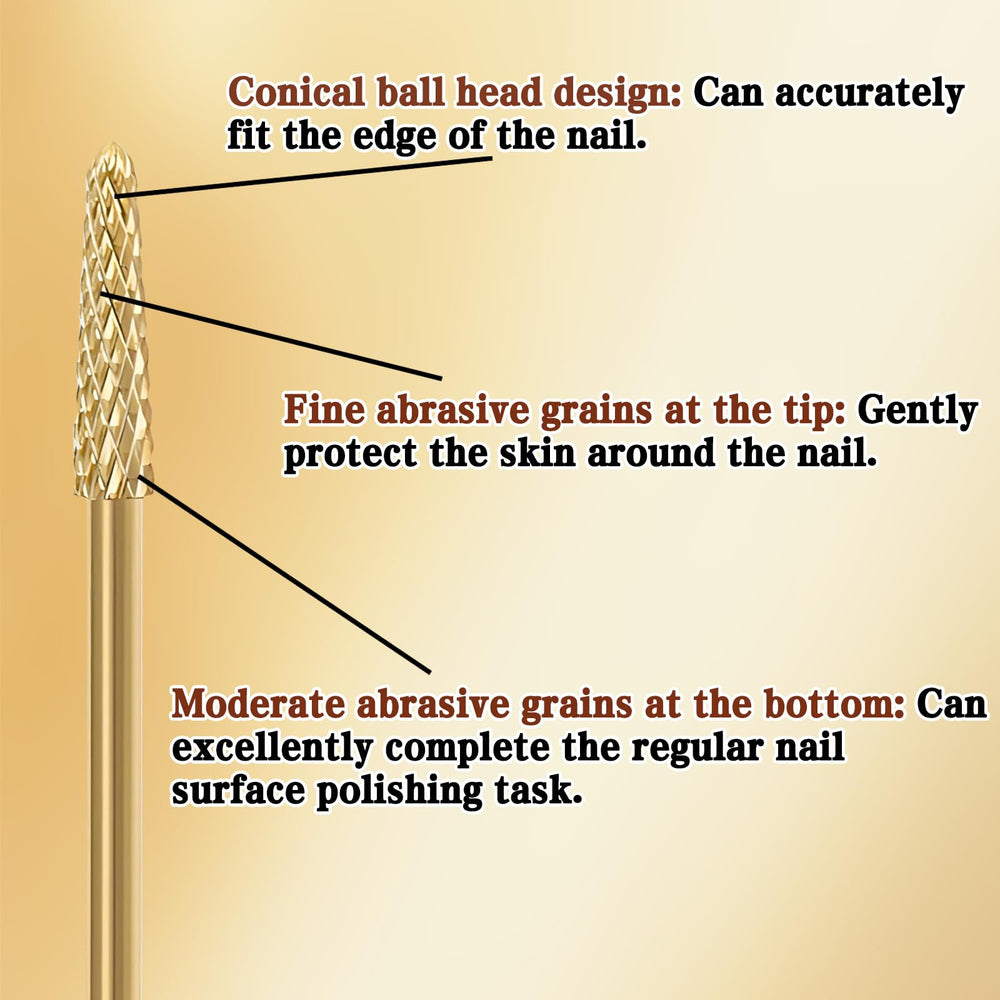 Conical ball head design: Can accurately fit the edge of the nail.

Fine abrasive grains at the tip: Gently protect the skin around the nail.

Moderate abrasive grains at the bottom: Can excellently complete the regular nail surface polishing task.